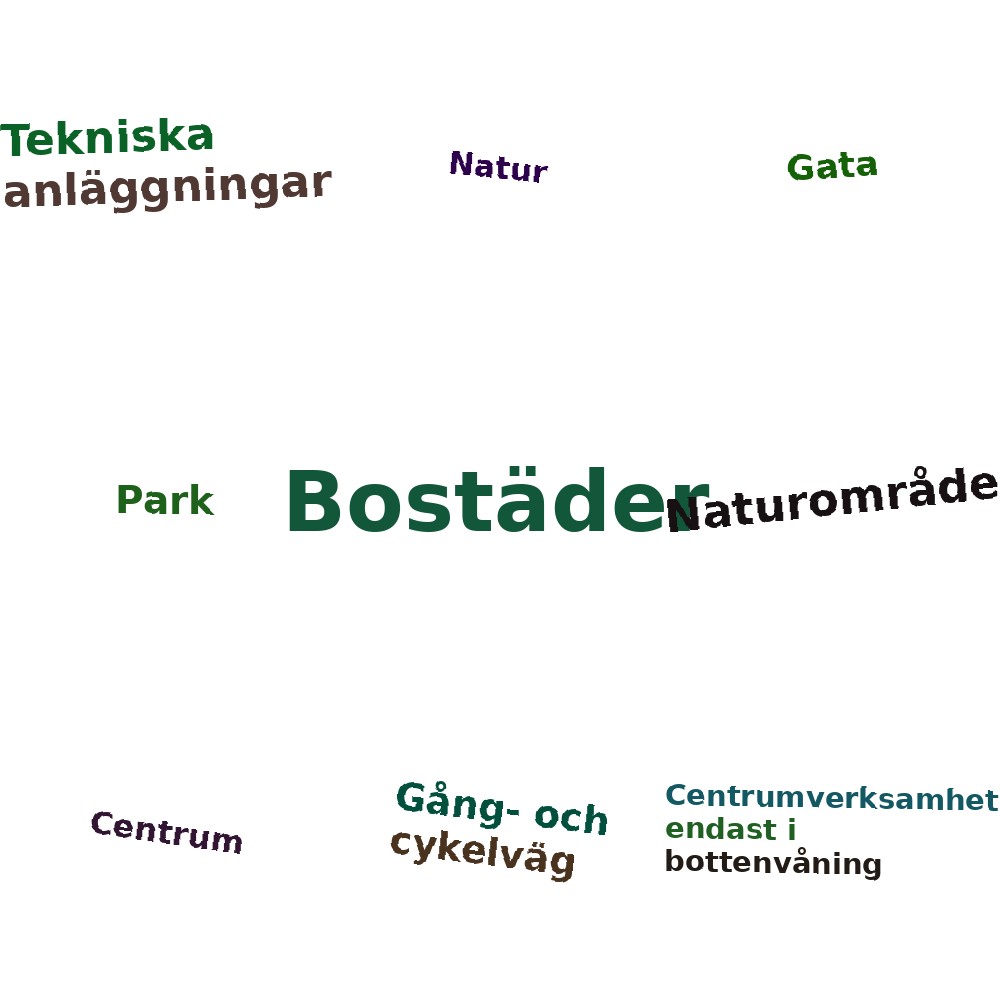 Tekniska anläggningar

Natur

Gata

Park

Bostäder

Naturområde

Centrum

Gång- och cykelväg

Centrumverksamhet endast i bottenvåning